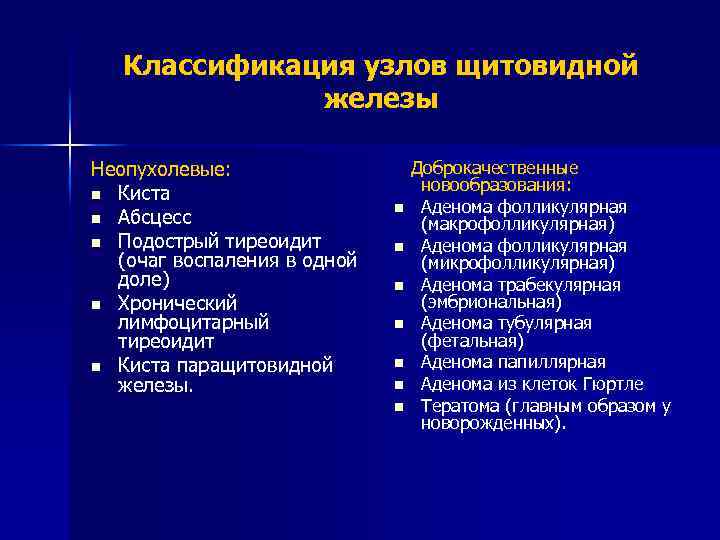 Классификация узлов щитовидной железы

Неопухолевые:
- Киста
- Абсцесс
- Подострый тиреоидит (очаг воспаления в одной доле)
- Хронический лимфоцитарный тиреоидит
- Киста паращитовидной железы.

Доброкачественные новообразования:
- Аденома фолликулярная (макрофолликулярная)
- Аденома фолликулярная (микрофолликулярная)
- Аденома трабекулярная (эмбриональная)
- Аденома тубулярная (фетальная)
- Аденома папиллярная
- Аденома из клеток Гюртле
- Тератома (главным образом у новорожденных).